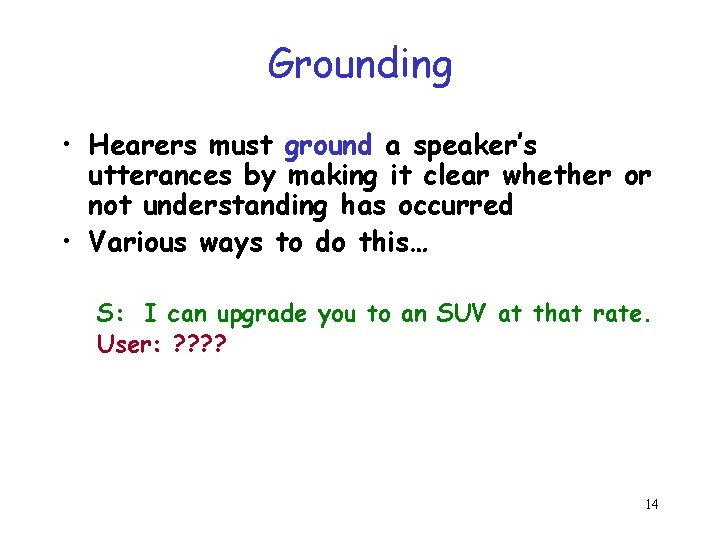 Grounding

• Hearers must ground a speaker's utterances by making it clear whether or not understanding has occurred
• Various ways to do this…

S: I can upgrade you to an SUV at that rate.
User: ????

14